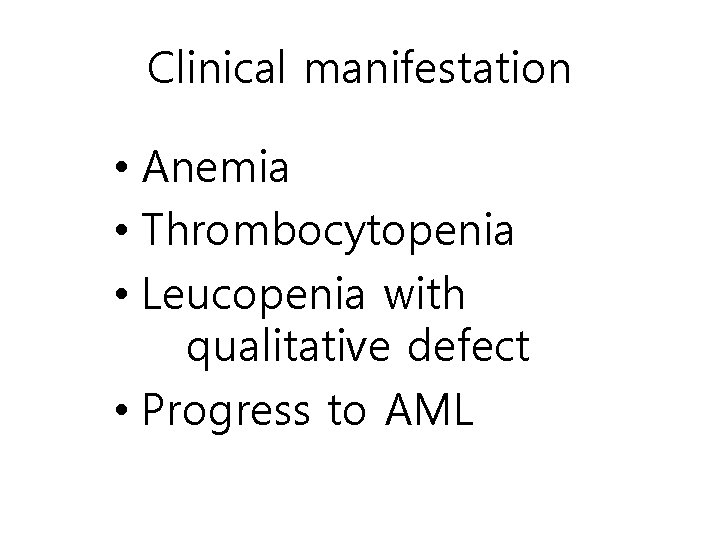 Clinical manifestation

• Anemia
• Thrombocytopenia
• Leucopenia with qualitative defect
• Progress to AML